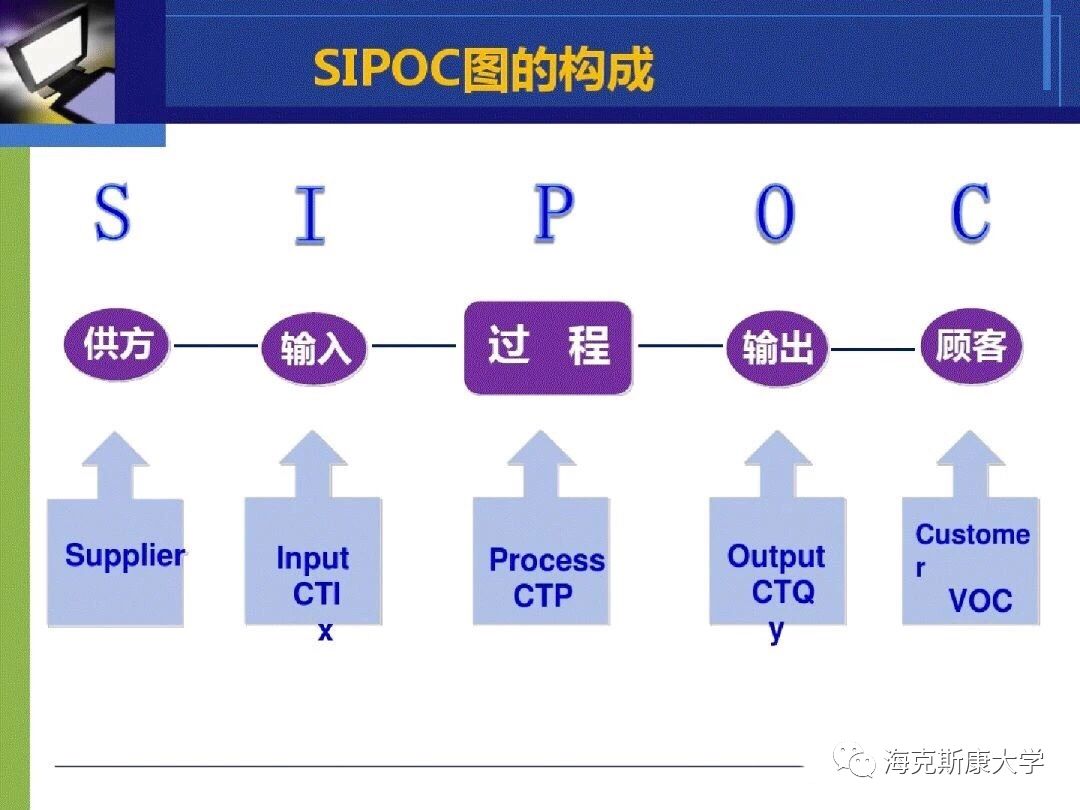 SIPOC图的构成

S I P O C

供方 输入 过 程 输出 顾客

Supplier

Input
CTI
x

Process
CTP

Output
CTQ
y

Custome
r
VOC

海克斯康大学